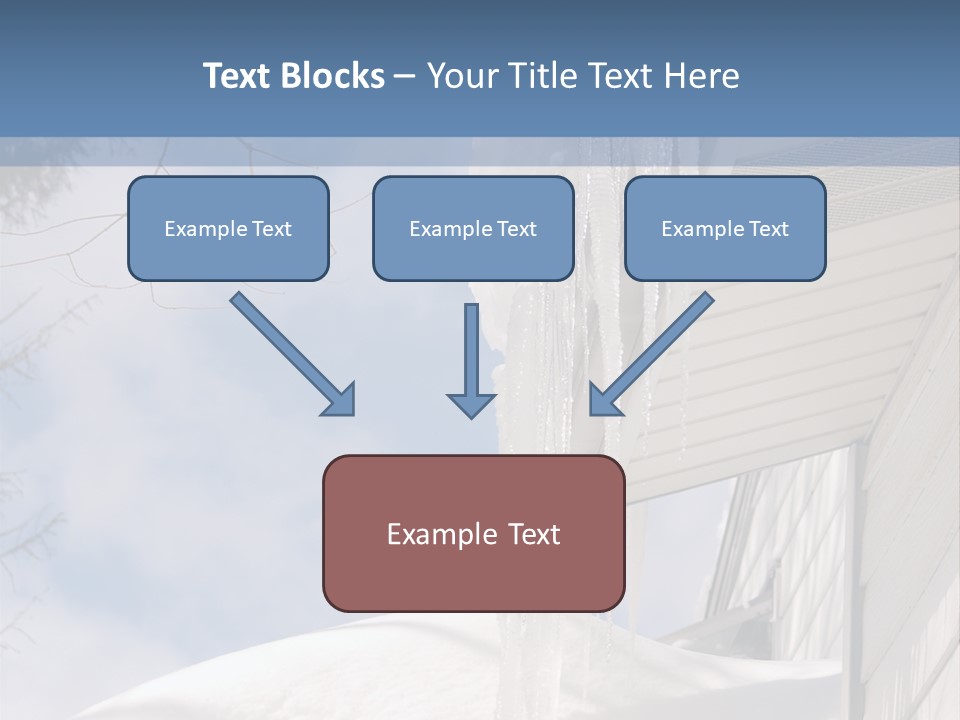 Text Blocks – Your Title Text Here

Example Text

Example Text

Example Text

Example Text